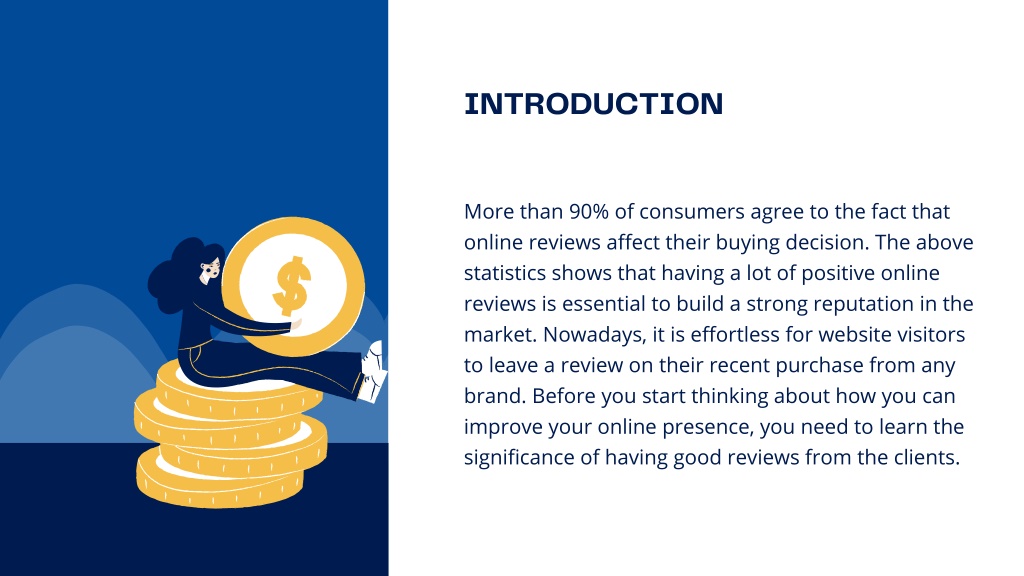 INTRODUCTION

More than 90% of consumers agree to the fact that online reviews affect their buying decision. The above statistics shows that having a lot of positive online reviews is essential to build a strong reputation in the market. Nowadays, it is effortless for website visitors to leave a review on their recent purchase from any brand. Before you start thinking about how you can improve your online presence, you need to learn the significance of having good reviews from the clients.

$